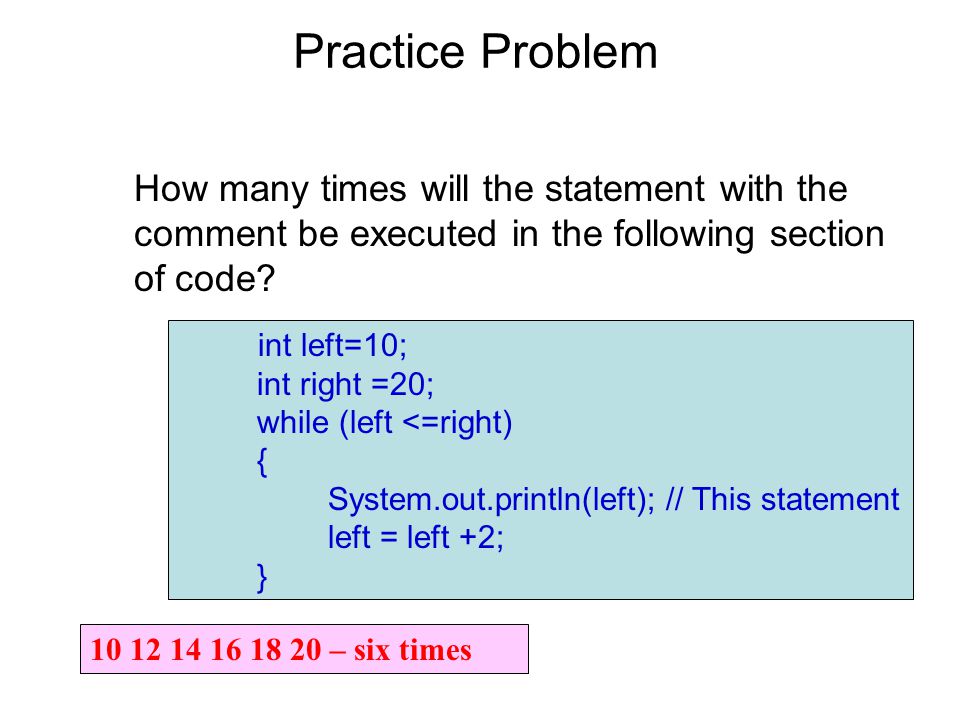 Practice Problem

How many times will the statement with the comment be executed in the following section of code?

int left=10;
int right =20;
while (left <=right)
{
System.out.println(left); // This statement
left = left +2;
}

10 12 14 16 18 20 – six times